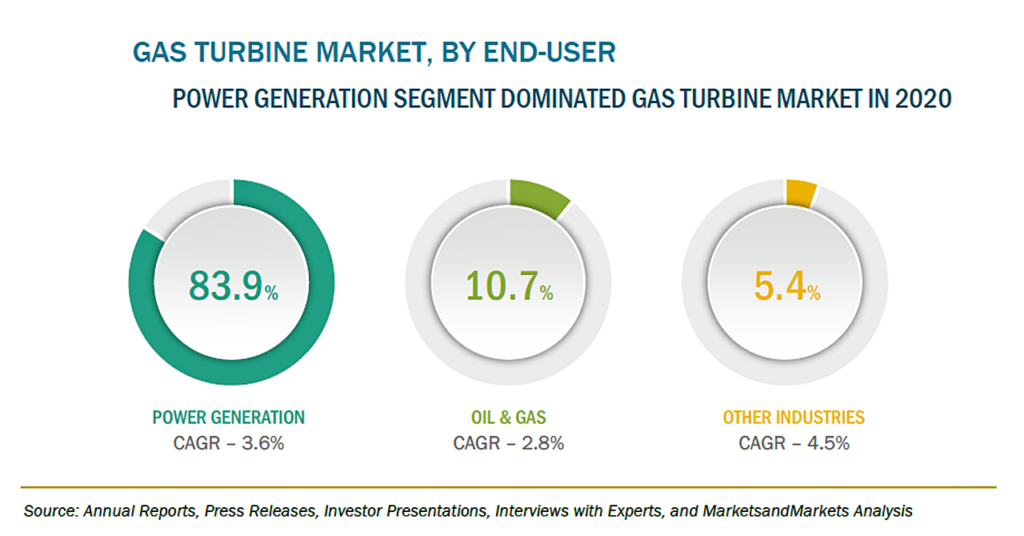 GAS TURBINE MARKET, BY END-USER

POWER GENERATION SEGMENT DOMINATED GAS TURBINE MARKET IN 2020

83.9%

POWER GENERATION
CAGR – 3.6%

10.7%

OIL & GAS
CAGR – 2.8%

5.4%

OTHER INDUSTRIES
CAGR – 4.5%

Source: Annual Reports, Press Releases, Investor Presentations, Interviews with Experts, and MarketsandMarkets Analysis